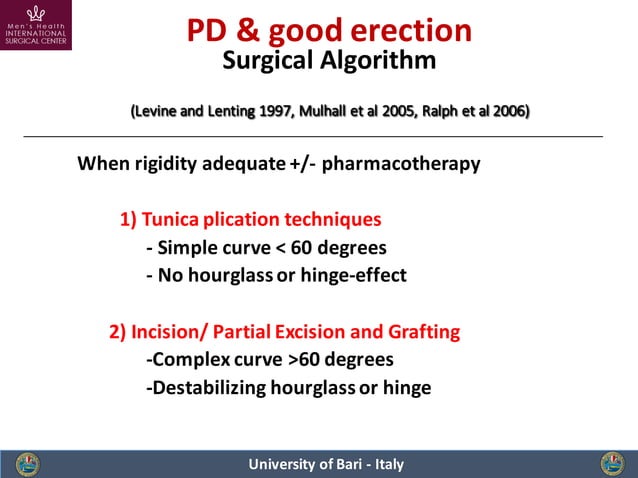 Men's Health
INTERNATIONAL
SURGICAL CENTER

PD & good erection
Surgical Algorithm

(Levine and Lenting 1997, Mulhall et al 2005, Ralph et al 2006)

When rigidity adequate +/- pharmacotherapy

1) Tunica plication techniques
- Simple curve < 60 degrees
- No hourglass or hinge-effect

2) Incision/ Partial Excision and Grafting
-Complex curve >60 degrees
-Destabilizing hourglass or hinge

University of Bari - Italy